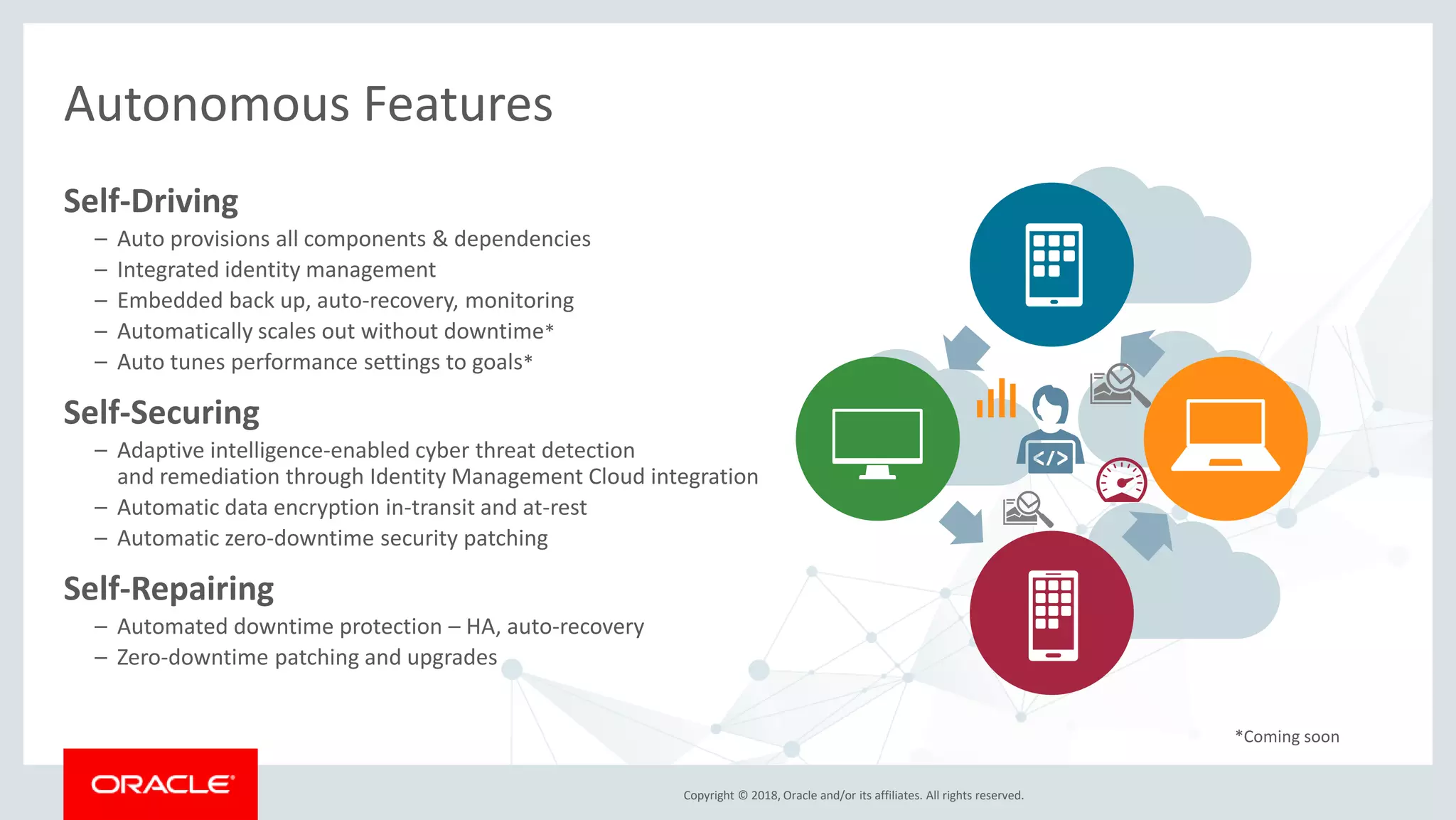 Autonomous Features

Self-Driving

– Auto provisions all components & dependencies
– Integrated identity management
– Embedded back up, auto-recovery, monitoring
– Automatically scales out without downtime*
– Auto tunes performance settings to goals*

Self-Securing

– Adaptive intelligence-enabled cyber threat detection and remediation through Identity Management Cloud integration
– Automatic data encryption in-transit and at-rest
– Automatic zero-downtime security patching

Self-Repairing

– Automated downtime protection – HA, auto-recovery
– Zero-downtime patching and upgrades

</>

*Coming soon

ORACLE

Copyright © 2018, Oracle and/or its affiliates. All rights reserved.